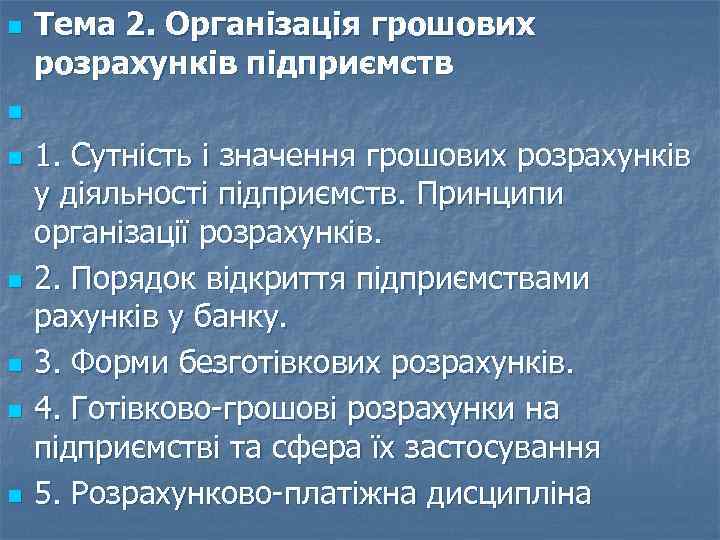 Тема 2. Організація грошових розрахунків підприємств

1. Сутність і значення грошових розрахунків у діяльності підприємств. Принципи організації розрахунків.

2. Порядок відкриття підприємствами рахунків у банку.

3. Форми безготівкових розрахунків.

4. Готівково-грошові розрахунки на підприємстві та сфера їх застосування

5. Розрахунково-платіжна дисципліна